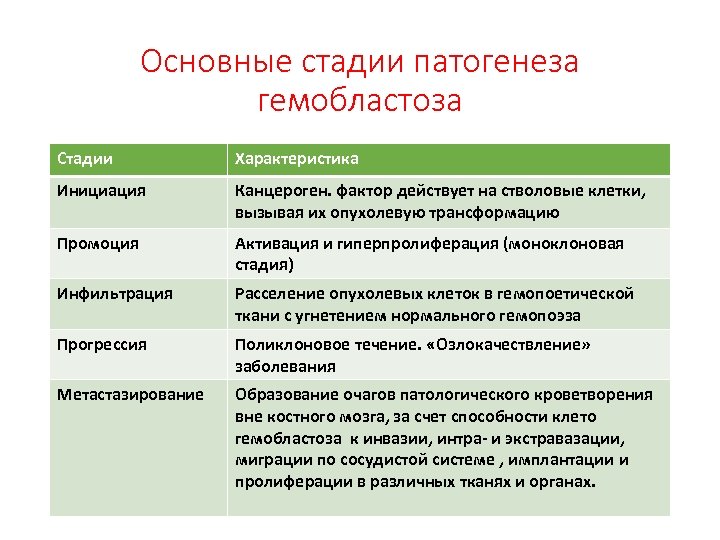 Основные стадии патогенеза гемобластоза

| Стадии | Характеристика |
|---|---|
| Инициация | Канцероген. фактор действует на стволовые клетки, вызывая их опухолевую трансформацию |
| Промоция | Активация и гиперпролиферация (моноклоновая стадия) |
| Инфильтрация | Расселение опухолевых клеток в гемопоетической ткани с угнетением нормального гемопоэза |
| Прогрессия | Поликлоновое течение. «Озлокачествление» заболевания |
| Метастазирование | Образование очагов патологического кроветворения вне костного мозга, за счет способности клето гемобластоза к инвазии, интра- и экстравазации, миграции по сосудистой системе , имплантации и пролиферации в различных тканях и органах. |